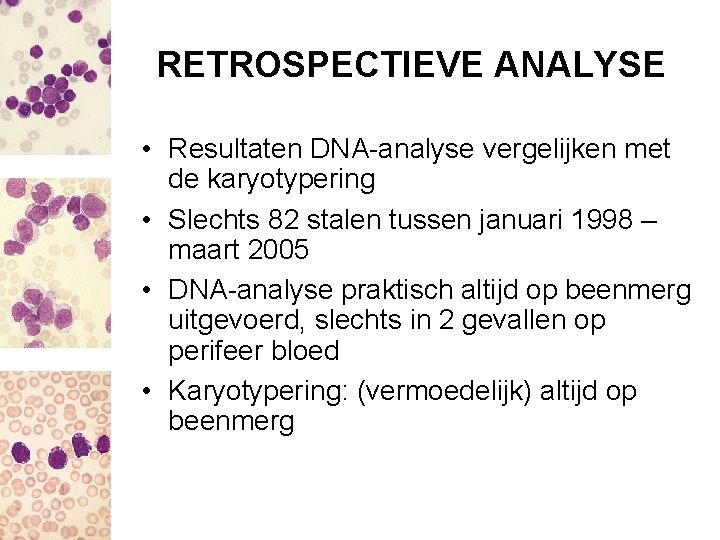 RETROSPECTIEVE ANALYSE

• Resultaten DNA-analyse vergelijken met de karyotypering

• Slechts 82 stalen tussen januari 1998 – maart 2005

• DNA-analyse praktisch altijd op beenmerg uitgevoerd, slechts in 2 gevallen op perifeer bloed

• Karyotypering: (vermoedelijk) altijd op beenmerg